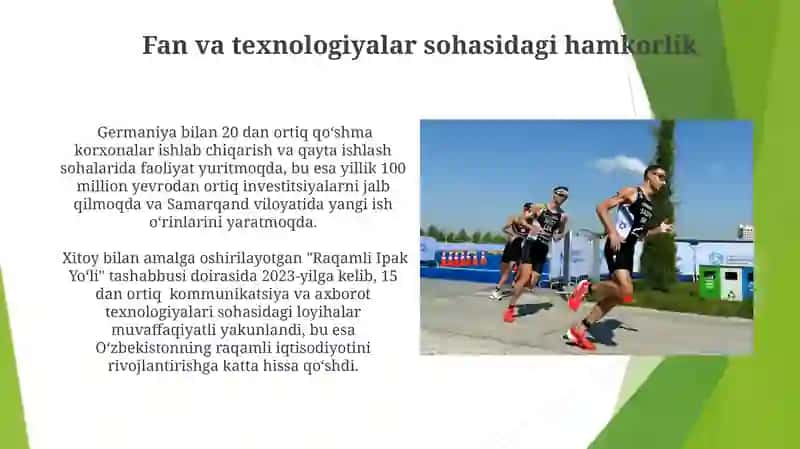 Fan va texnologiyalar sohasidagi hamkorlik

Germaniya bilan 20 dan ortiq qo‘shma korxonalar ishlab chiqarish va qayta ishlash sohalarida faoliyat yuritmoqda, bu esa yillik 100 million yevrodan ortiq investitsiyalarni jalb qilmoqda va Samarqand viloyatida yangi ish o‘rinlarini yaratmoqda.

Xitoy bilan amalga oshirilayotgan "Raqamli Ipak Yo‘li" tashabbusi doirasida 2023-yilga kelib, 15 dan ortiq kommunikatsiya va axborot texnologiyalari sohasidagi loyihalar muvaffaqiyatli yakunlandi, bu esa O‘zbekistonning raqamli iqtisodiyotini rivojlantirishga katta hissa qo‘shdi.